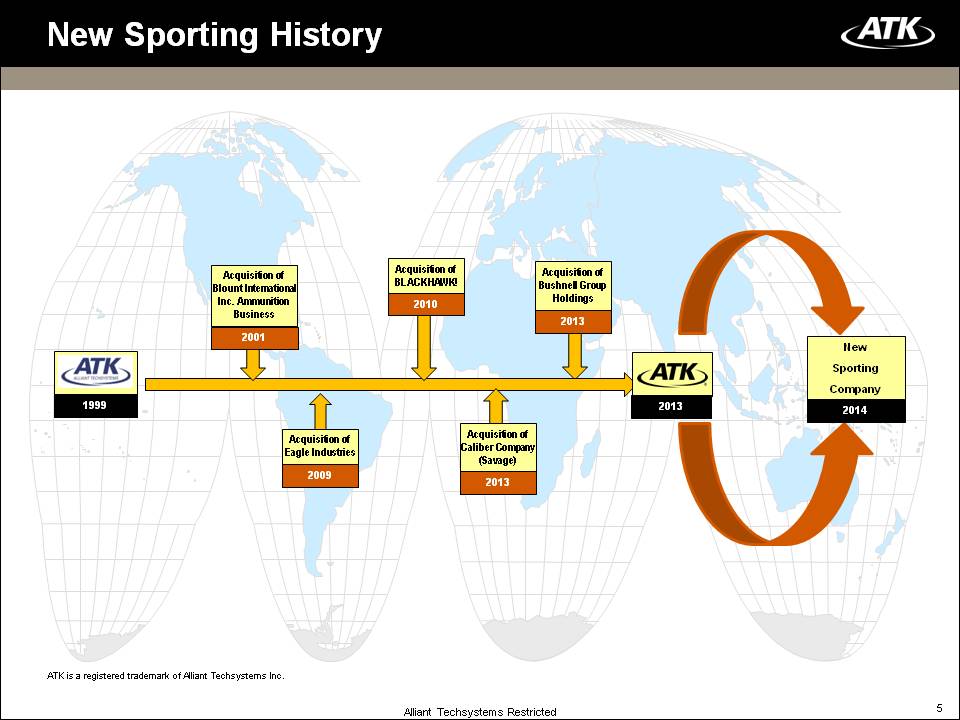 New Sporting History

ATK

ATK
ALLIANT TECHSYSTEMS

1999

Acquisition of Blount International Inc. Ammunition Business

2001

Acquisition of Eagle Industries

2009

Acquisition of BLACKHAWK!

2010

Acquisition of Caliber Company (Savage)

2013

Acquisition of Bushnell Group Holdings

2013

ATK

2013

New Sporting Company

2014

ATK is a registered trademark of Alliant Techsystems Inc.

Alliant Techsystems Restricted

5